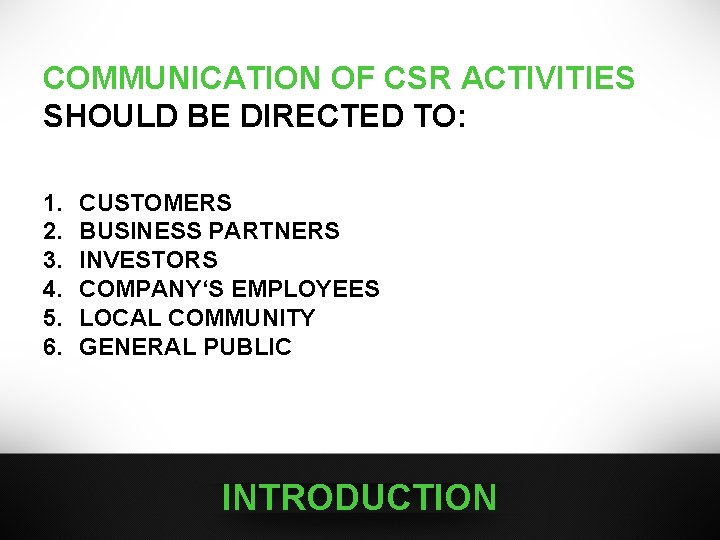 COMMUNICATION OF CSR ACTIVITIES
SHOULD BE DIRECTED TO:

1. CUSTOMERS
2. BUSINESS PARTNERS
3. INVESTORS
4. COMPANY‘S EMPLOYEES
5. LOCAL COMMUNITY
6. GENERAL PUBLIC

INTRODUCTION